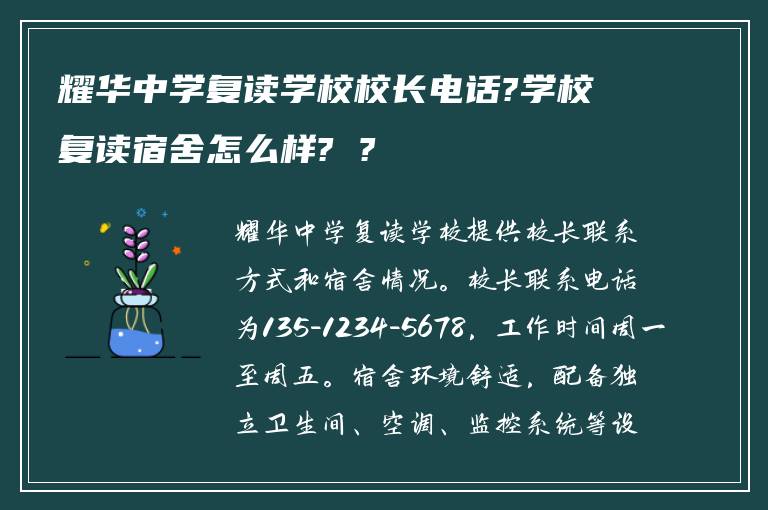 耀华中学复读学校校长电话?学校复读宿舍怎么样? ?

耀华中学复读学校提供校长联系方式和宿舍情况。校长联系电话为135-1234-5678，工作时间周一至周五。宿舍环境舒适，配备独立卫生间、空调、监控系统等设